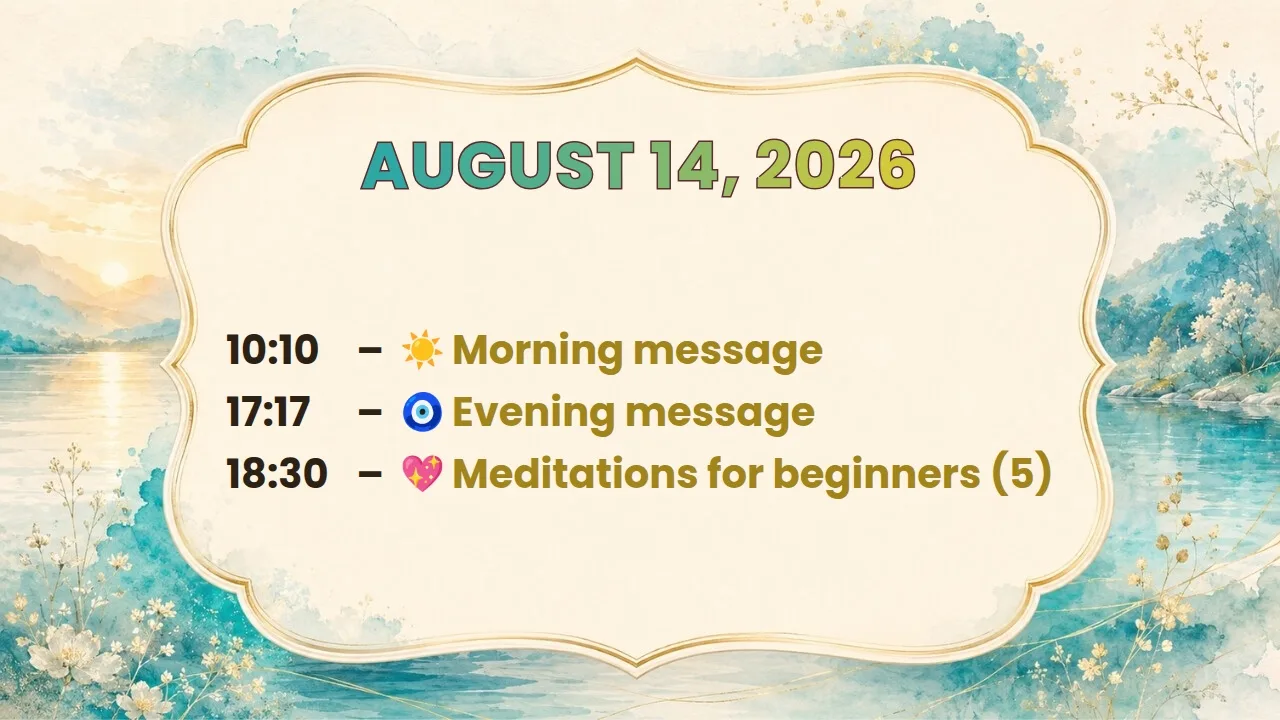 AUGUST 14, 2026

10:10 – ☀️ Morning message
17:17 – 🧿 Evening message
18:30 – 💖 Meditations for beginners (5)